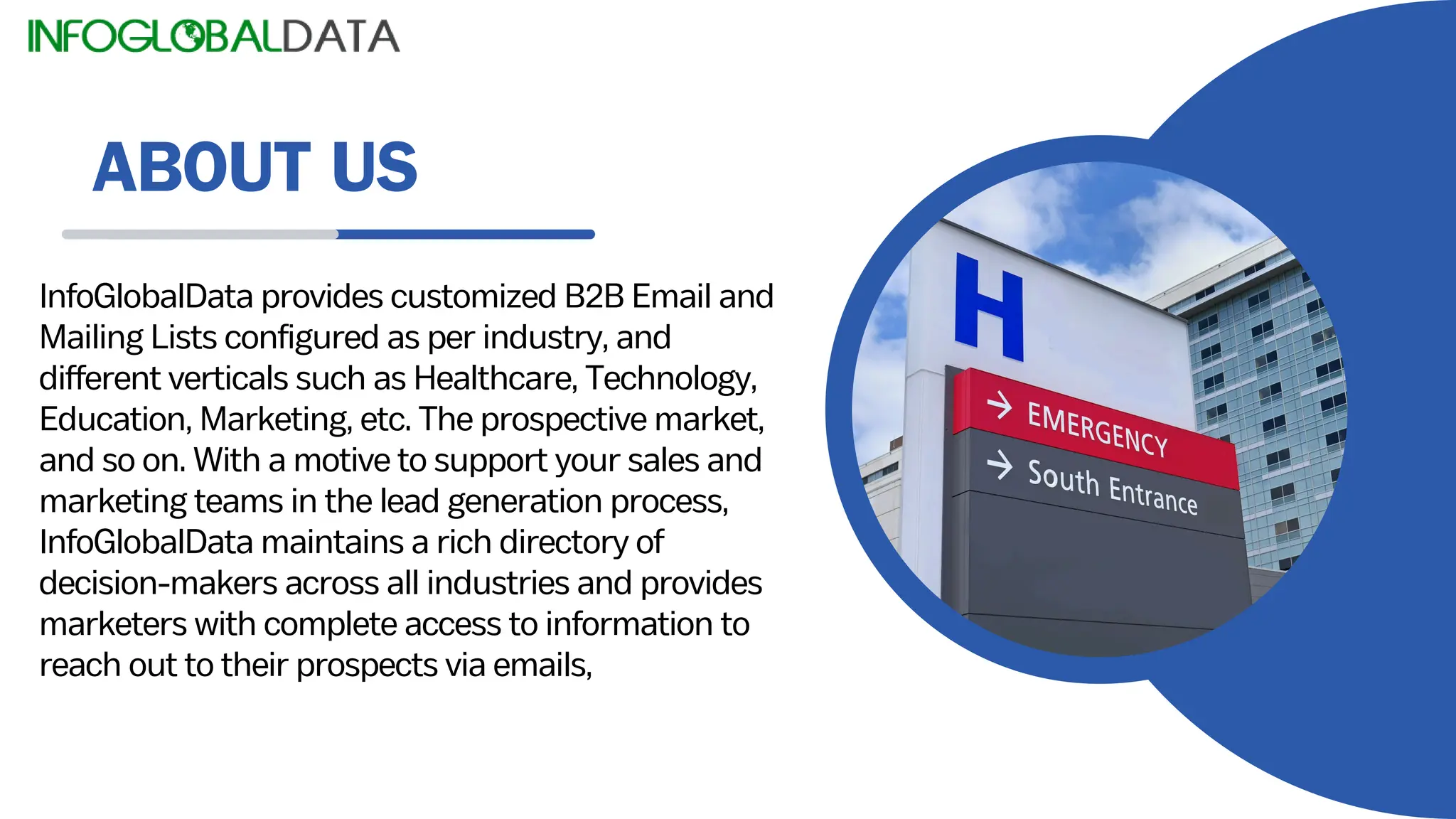 INFOGLOBALDATA

ABOUT US

InfoGlobalData provides customized B2B Email and Mailing Lists configured as per industry, and different verticals such as Healthcare, Technology, Education, Marketing, etc. The prospective market, and so on. With a motive to support your sales and marketing teams in the lead generation process, InfoGlobalData maintains a rich directory of decision-makers across all industries and provides marketers with complete access to information to reach out to their prospects via emails,

H

→ EMERGENCY
→ South Entrance